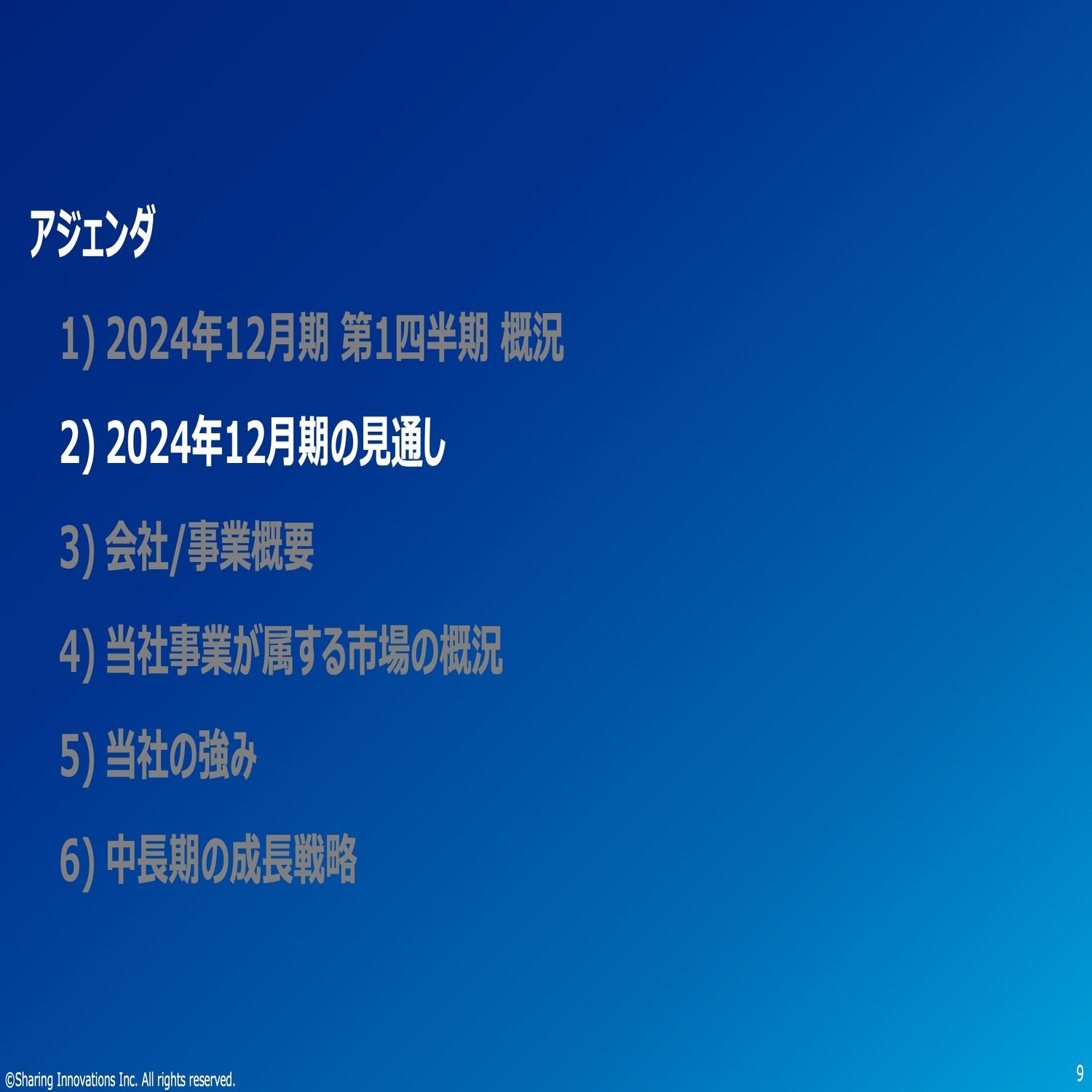 アジェンダ

1) 2024年12月期 第1四半期 概況

2) 2024年12月期の見通し

3) 会社/事業概要

4) 当社事業が属する市場の概況

5) 当社の強み

6) 中長期の成長戦略

©Sharing Innovations Inc. All rights reserved.

9